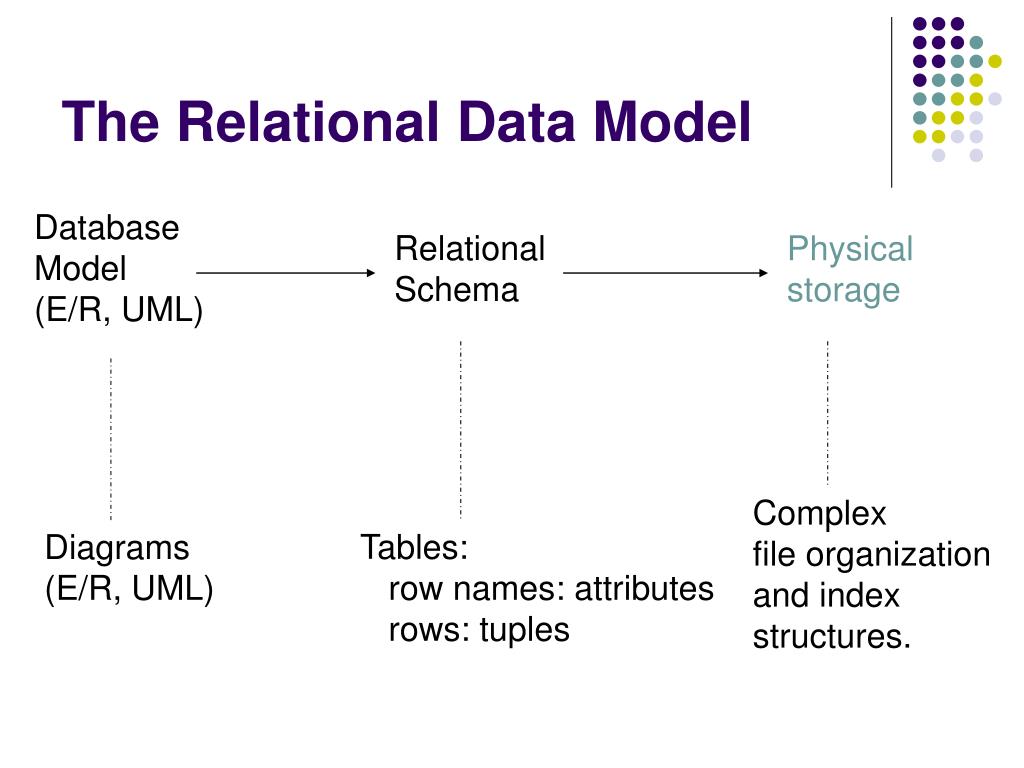 The Relational Data Model

Database Model (E/R, UML)

Relational Schema

Physical storage

Diagrams (E/R, UML)

Tables:
row names: attributes
rows: tuples

Complex file organization and index structures.